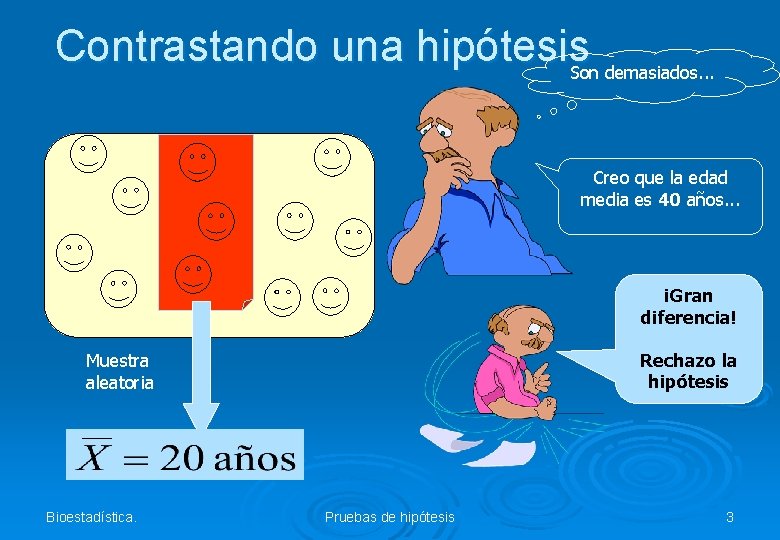 Contrastando una hipótesis

Son demasiados...

Creo que la edad media es 40 años...

¡Gran diferencia!

Rechazo la hipótesis

Muestra aleatoria

$\overline{X} = 20$ años

Bioestadística.

Pruebas de hipótesis

3